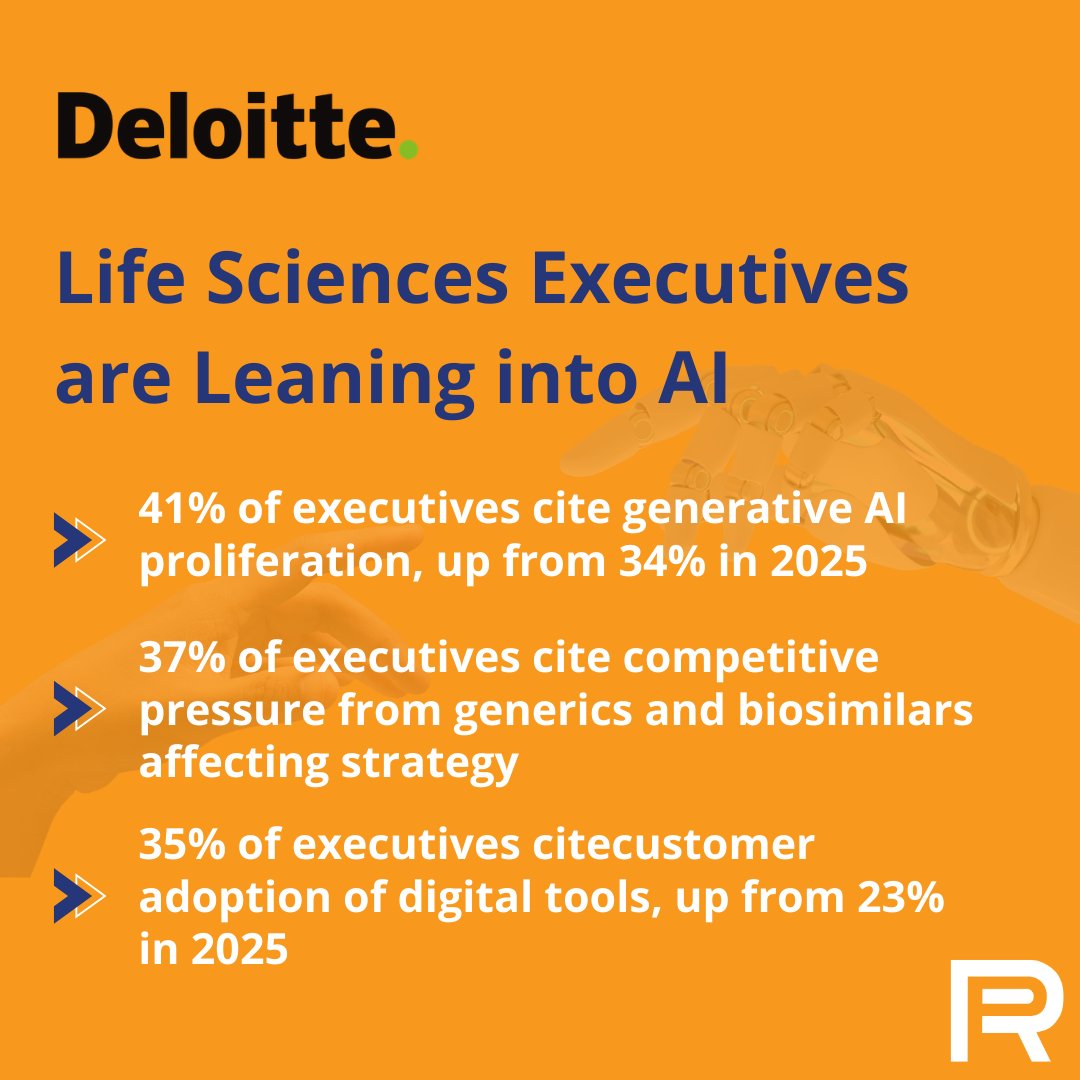 Deloitte.

Life Sciences Executives are Leaning into AI

41% of executives cite generative AI proliferation, up from 34% in 2025

37% of executives cite competitive pressure from generics and biosimilars affecting strategy

35% of executives citecustomer adoption of digital tools, up from 23% in 2025

R